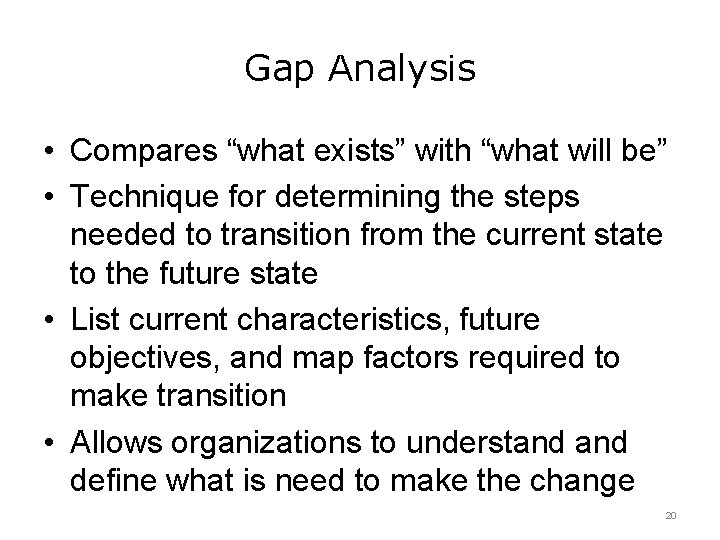 Gap Analysis

• Compares “what exists” with “what will be”
• Technique for determining the steps needed to transition from the current state to the future state
• List current characteristics, future objectives, and map factors required to make transition
• Allows organizations to understand and define what is need to make the change

20